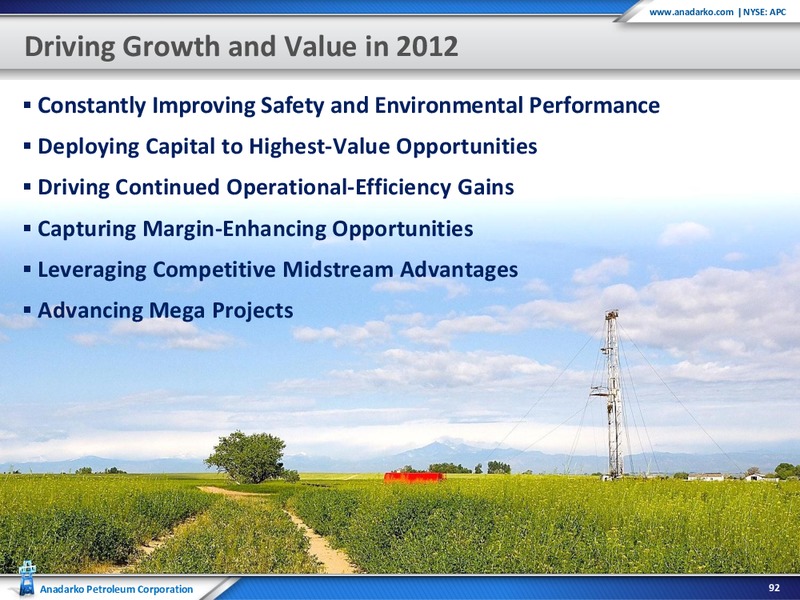 www.anadarko.com | NYSE: APC

Driving Growth and Value in 2012

▪ Constantly Improving Safety and Environmental Performance
▪ Deploying Capital to Highest-Value Opportunities
▪ Driving Continued Operational-Efficiency Gains
▪ Capturing Margin-Enhancing Opportunities
▪ Leveraging Competitive Midstream Advantages
▪ Advancing Mega Projects

Anadarko Petroleum Corporation

92